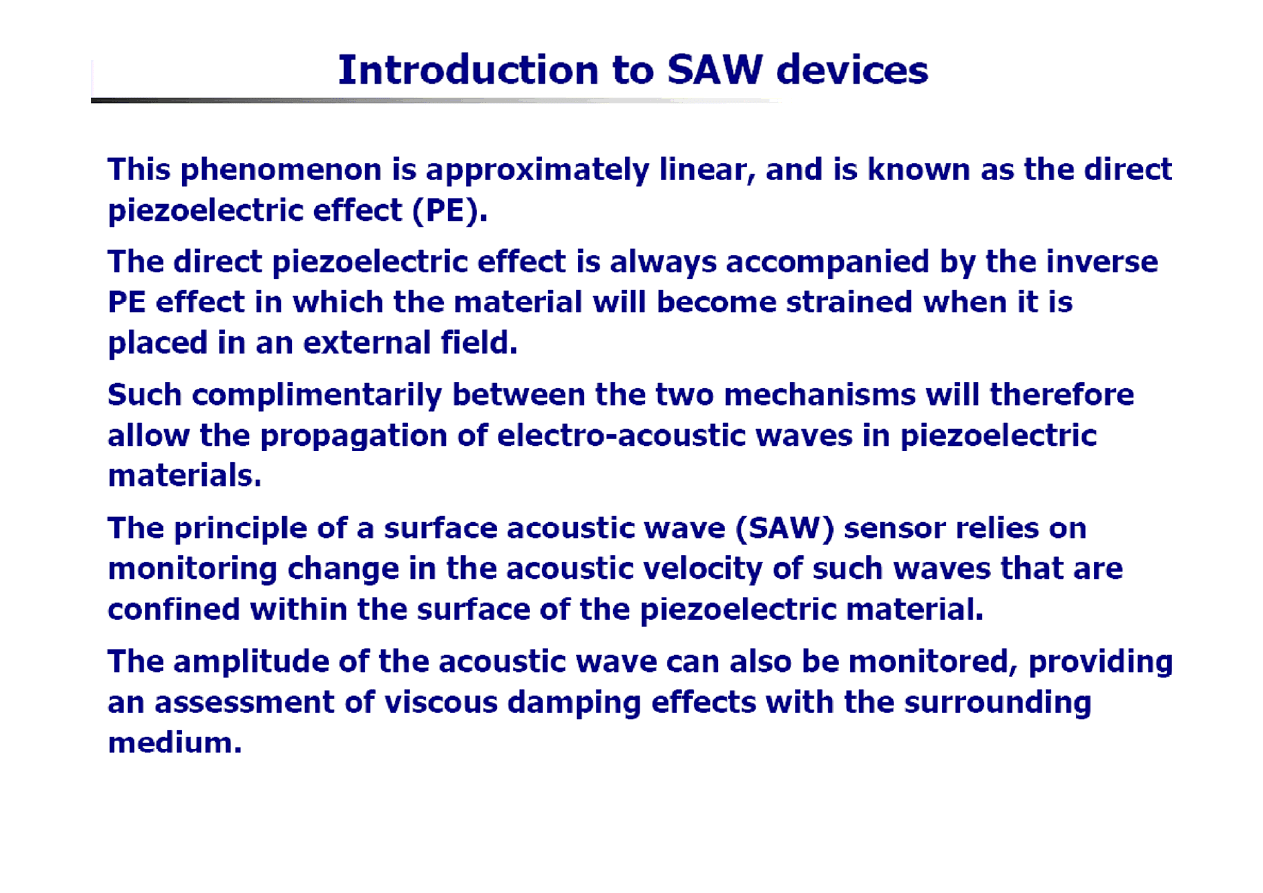 Introduction to SAW devices

This phenomenon is approximately linear, and is known as the direct piezoelectric effect (PE).

The direct piezoelectric effect is always accompanied by the inverse PE effect in which the material will become strained when it is placed in an external field.

Such complimentarily between the two mechanisms will therefore allow the propagation of electro-acoustic waves in piezoelectric materials.

The principle of a surface acoustic wave (SAW) sensor relies on monitoring change in the acoustic velocity of such waves that are confined within the surface of the piezoelectric material.

The amplitude of the acoustic wave can also be monitored, providing an assessment of viscous damping effects with the surrounding medium.